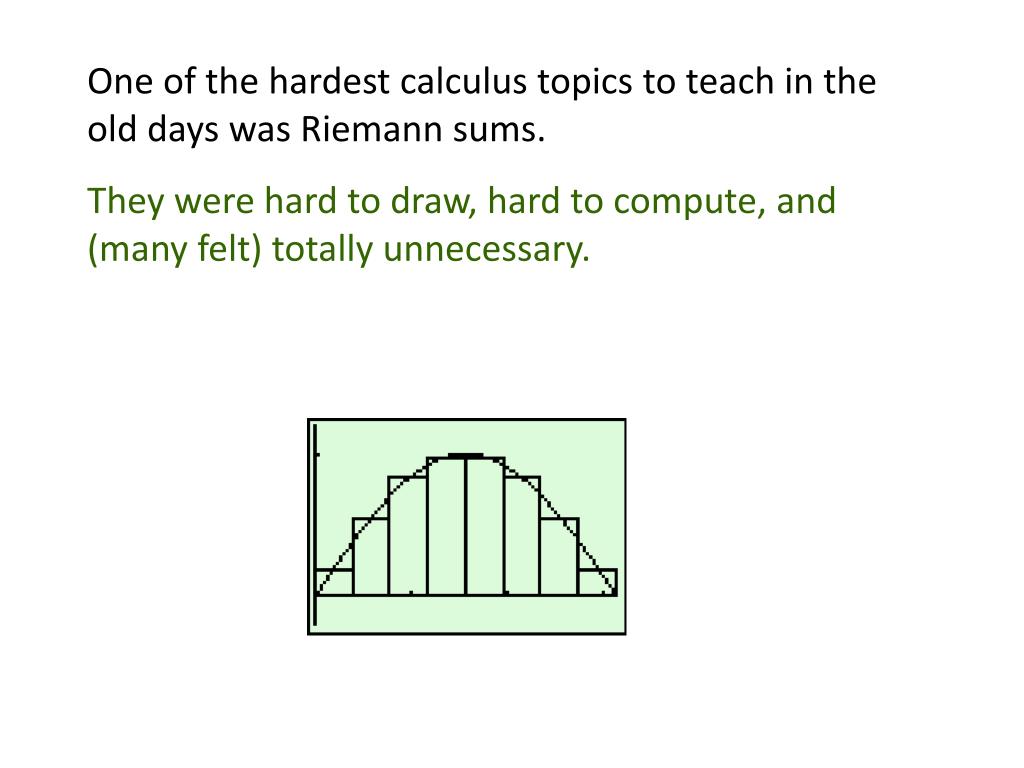 One of the hardest calculus topics to teach in the old days was Riemann sums.

They were hard to draw, hard to compute, and (many felt) totally unnecessary.